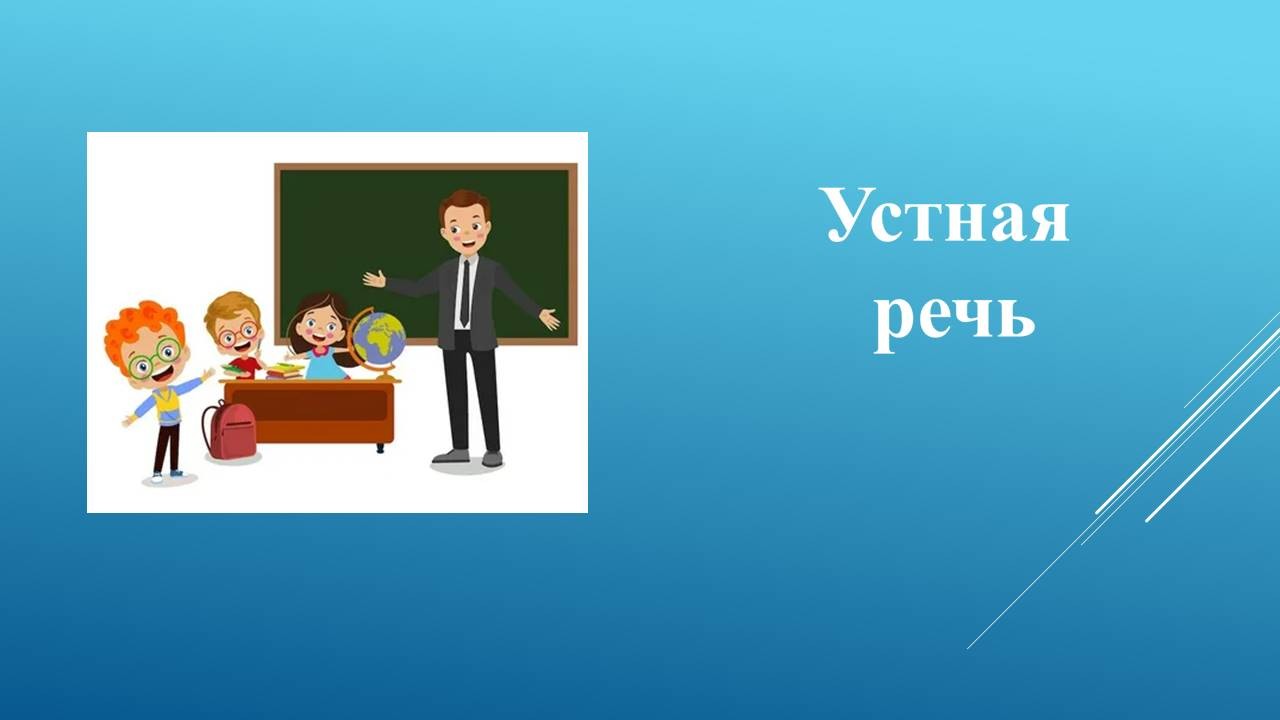 Устная речь